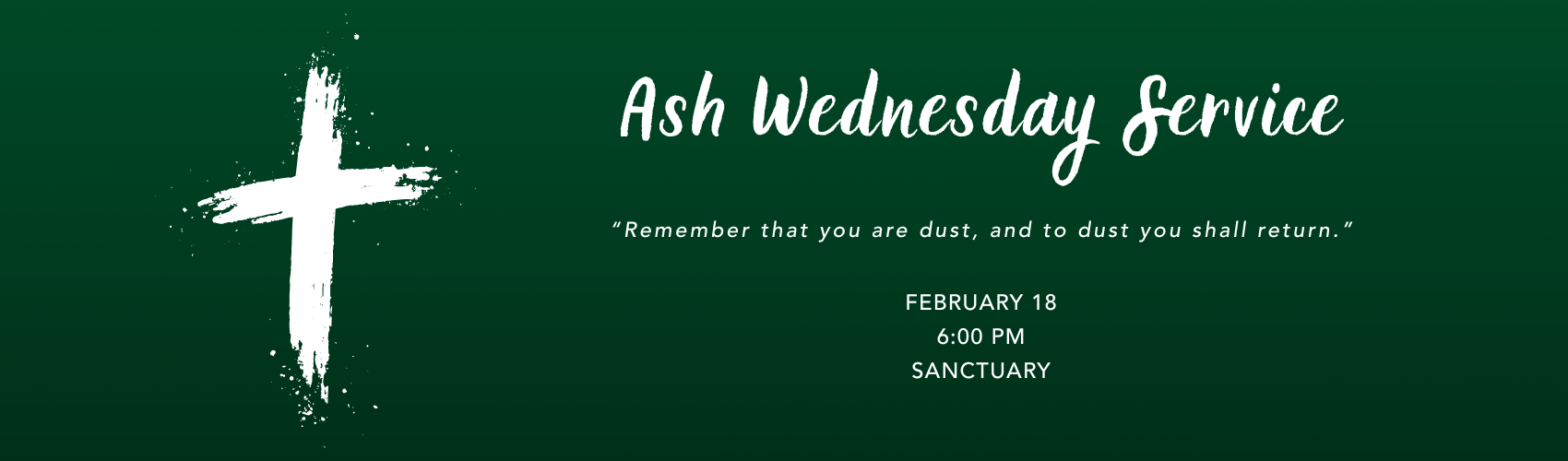 Ash Wednesday Service

"Remember that you are dust, and to dust you shall return."

FEBRUARY 18
6:00 PM
SANCTUARY